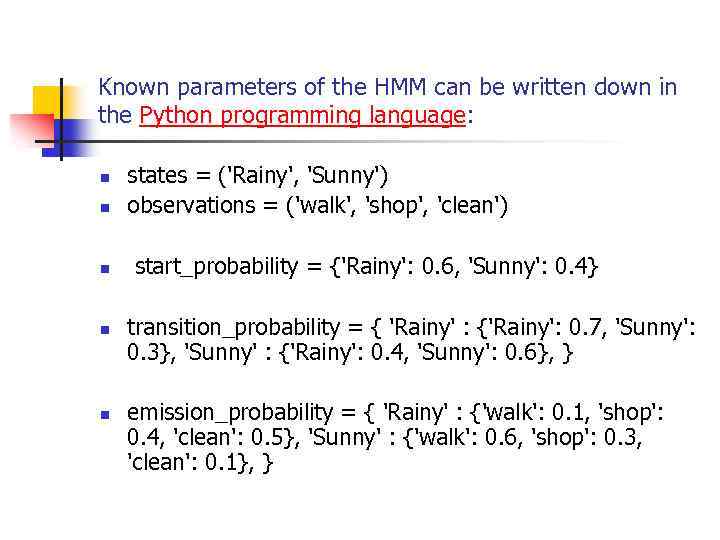 Known parameters of the HMM can be written down in the Python programming language:

- states = ('Rainy', 'Sunny')
- observations = ('walk', 'shop', 'clean')

- start_probability = {'Rainy': 0.6, 'Sunny': 0.4}

- transition_probability = { 'Rainy' : {'Rainy': 0.7, 'Sunny': 0.3}, 'Sunny' : {'Rainy': 0.4, 'Sunny': 0.6}, }

- emission_probability = { 'Rainy' : {'walk': 0.1, 'shop': 0.4, 'clean': 0.5}, 'Sunny' : {'walk': 0.6, 'shop': 0.3, 'clean': 0.1}, }